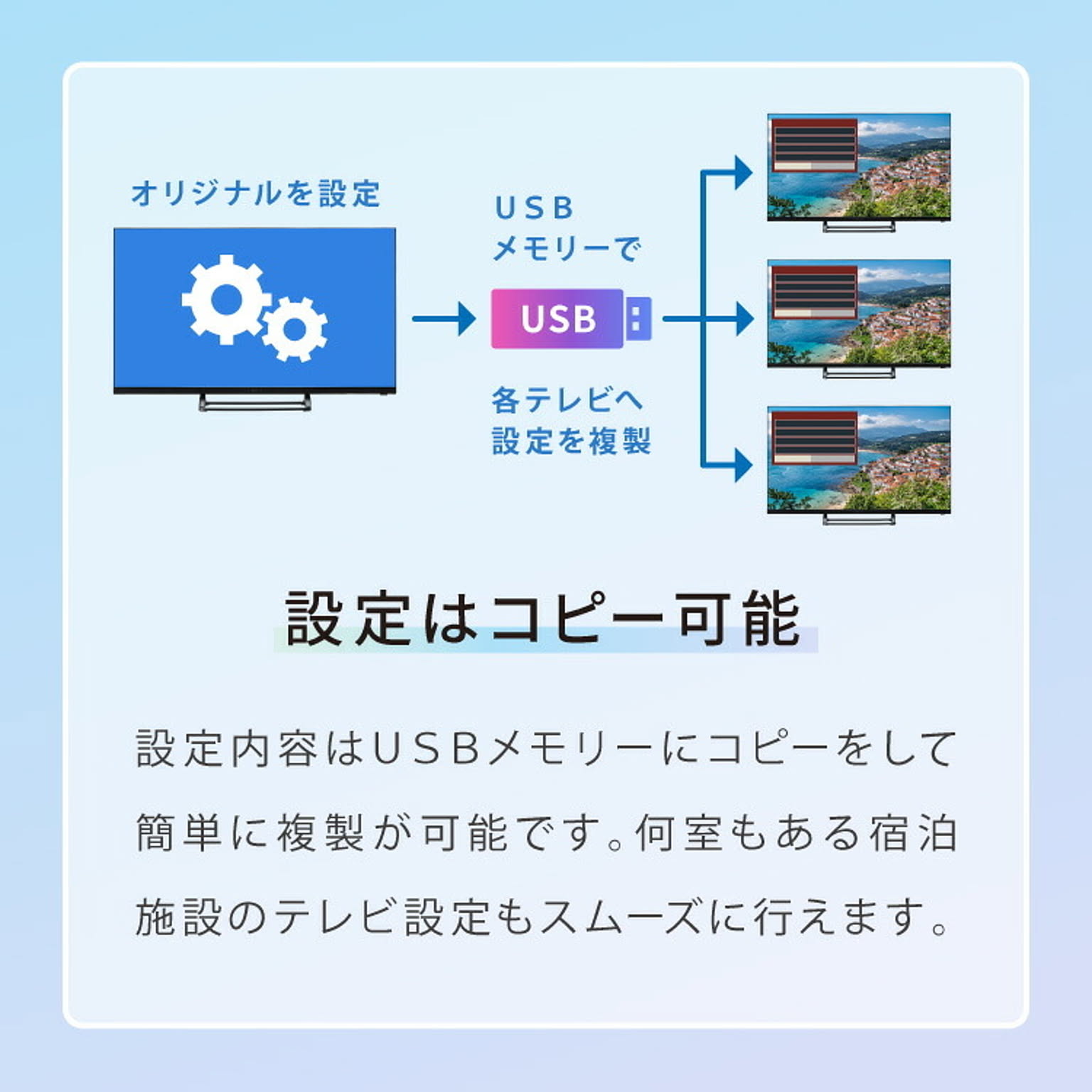 オリジナルを設定

USB
メモリーで

USB

各テレビへ
設定を複製

設定はコピー可能

設定内容はUSBメモリーにコピーをして簡単に複製が可能です。何室もある宿泊施設のテレビ設定もスムーズに行えます。